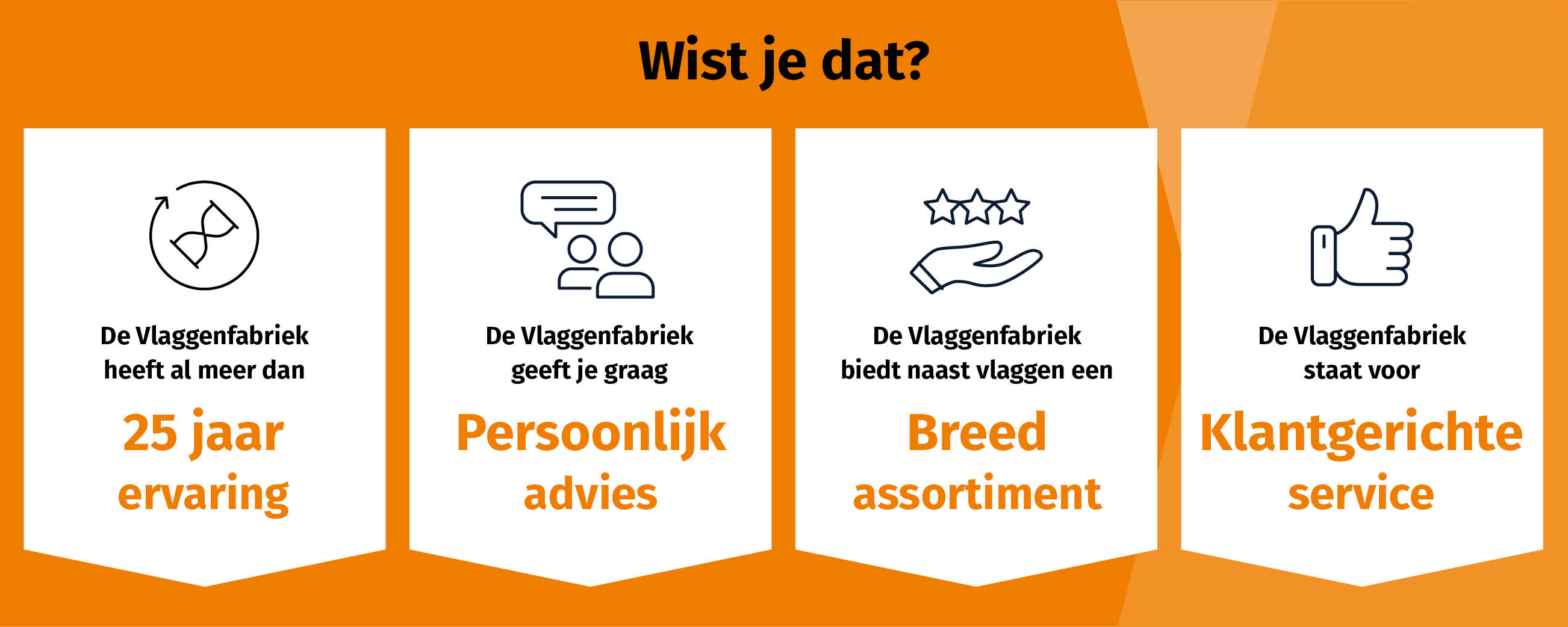 Wist je dat?

De Vlaggenfabriek heeft al meer dan

25 jaar ervaring

De Vlaggenfabriek geeft je graag

Persoonlijk advies

De Vlaggenfabriek biedt naast vlaggen een

Breed assortiment

De Vlaggenfabriek staat voor

Klantgerichte service